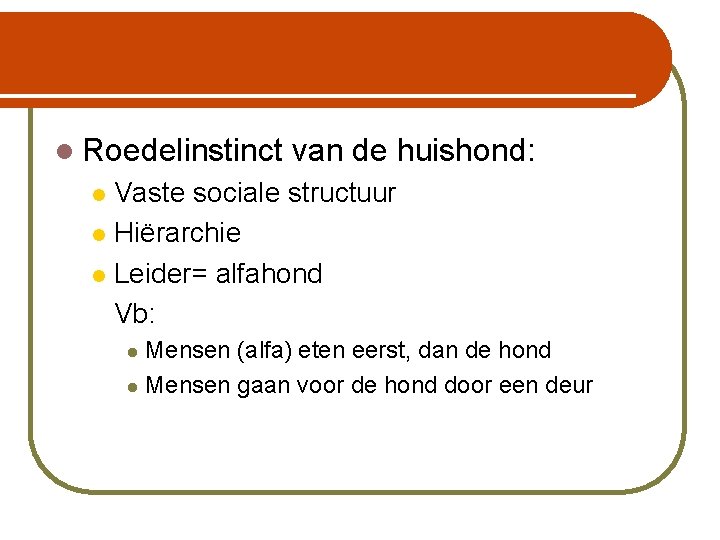 Roedelinstinct van de huishond:

Vaste sociale structuur

Hiërarchie

Leider= alfahond

Vb:

Mensen (alfa) eten eerst, dan de hond

Mensen gaan voor de hond door een deur